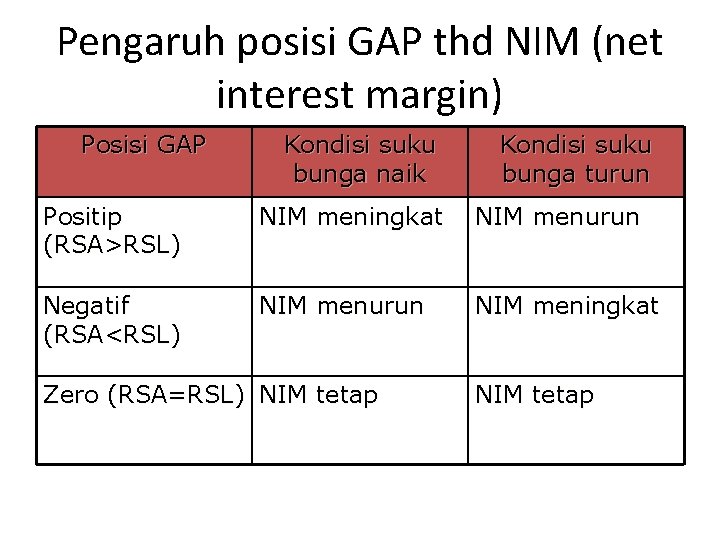 Pengaruh posisi GAP thd NIM (net interest margin)

| Posisi GAP | Kondisi suku bunga naik | Kondisi suku bunga turun |
|---|---|---|
| Positip (RSA>RSL) | NIM meningkat | NIM menurun |
| Negatif (RSA<RSL) | NIM menurun | NIM meningkat |
| Zero (RSA=RSL) | NIM tetap | NIM tetap |